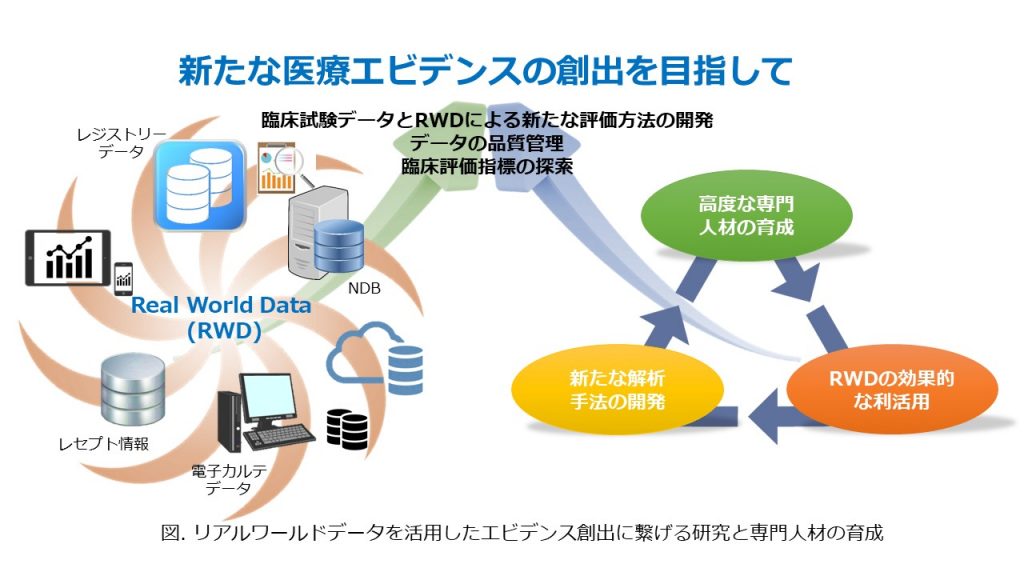 新たな医療エビデンスの創出を目指して

臨床試験データとRWDによる新たな評価方法の開発
データの品質管理
臨床評価指標の探索

レジストリーデータ

NDB

Real World Data (RWD)

レセプト情報

電子カルテデータ

高度な専門人材の育成

新たな解析手法の開発

RWDの効果的な利活用

図. リアルワールドデータを活用したエビデンス創出に繋げる研究と専門人材の育成